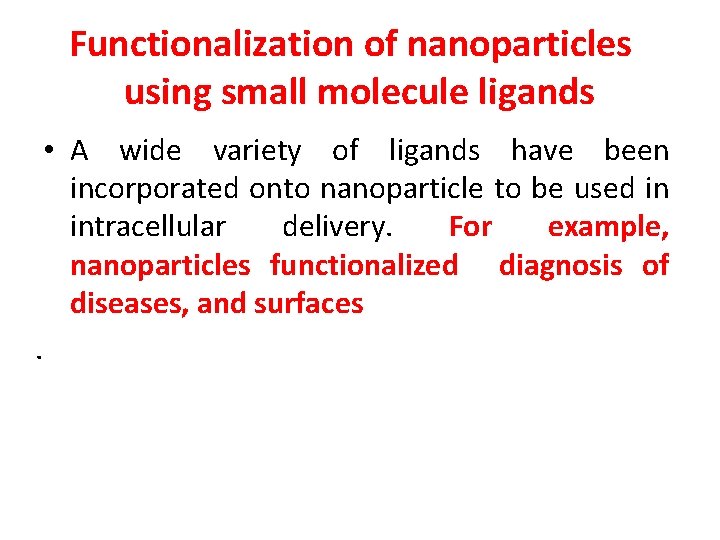 Functionalization of nanoparticles using small molecule ligands

• A wide variety of ligands have been incorporated onto nanoparticle to be used in intracellular delivery. For example, nanoparticles functionalized diagnosis of diseases, and surfaces

.